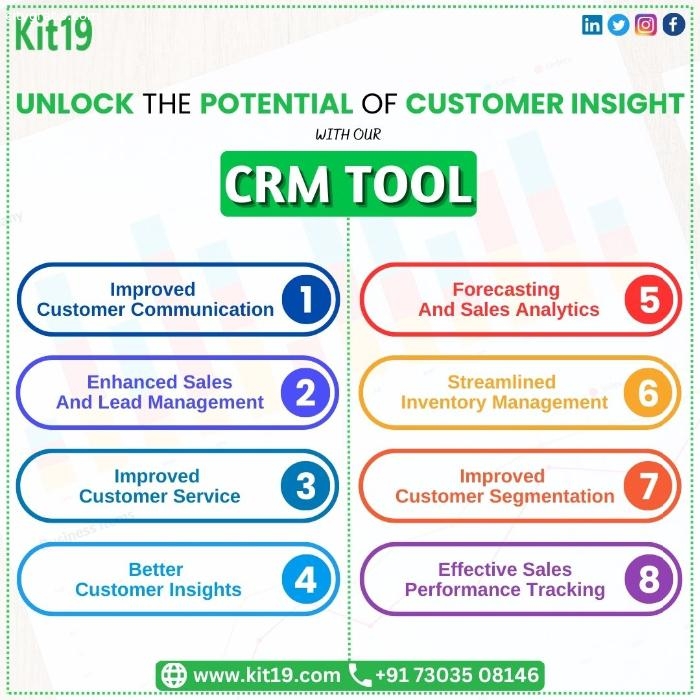 Kit19

UNLOCK THE POTENTIAL OF CUSTOMER INSIGHT

WITH OUR

CRM TOOL

Improved Customer Communication 1

Enhanced Sales And Lead Management 2

Improved Customer Service 3

Better Customer Insights 4

Forecasting And Sales Analytics 5

Streamlined Inventory Management 6

Improved Customer Segmentation 7

Effective Sales Performance Tracking 8

www.kit19.com +91 73035 08146